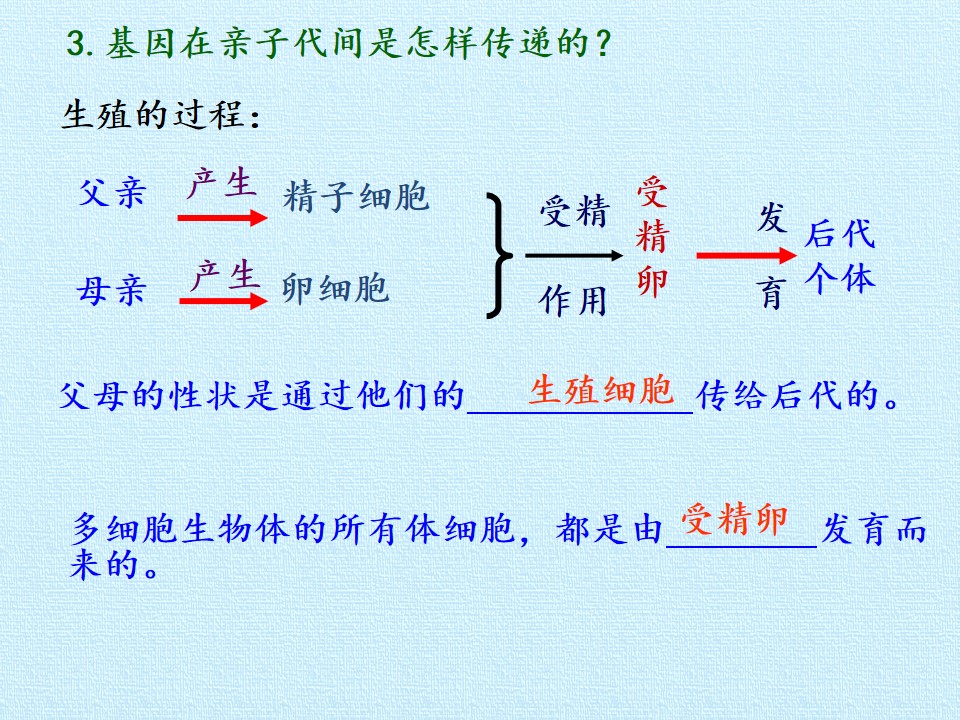 3. 基因在亲子代间是怎样传递的？

生殖的过程：

父亲 产生 精子细胞

母亲 产生 卵细胞

受精 作用 受精卵 发育 后代个体

父母的性状是通过他们的 生殖细胞 传给后代的。

多细胞生物体的所有体细胞，都是由 受精卵 发育而来的。